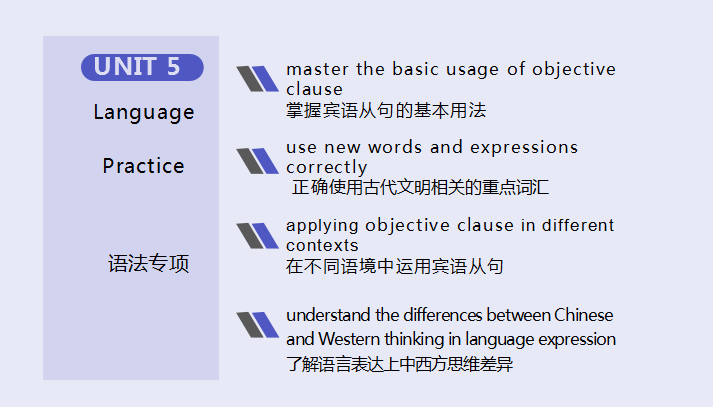 UNIT 5

Language

Practice

语法专项

master the basic usage of objective clause
掌握宾语从句的基本用法

use new words and expressions correctly
正确使用古代文明相关的重点词汇

applying objective clause in different contexts
在不同语境中运用宾语从句

understand the differences between Chinese and Western thinking in language expression
了解语言表达上中西方思维差异